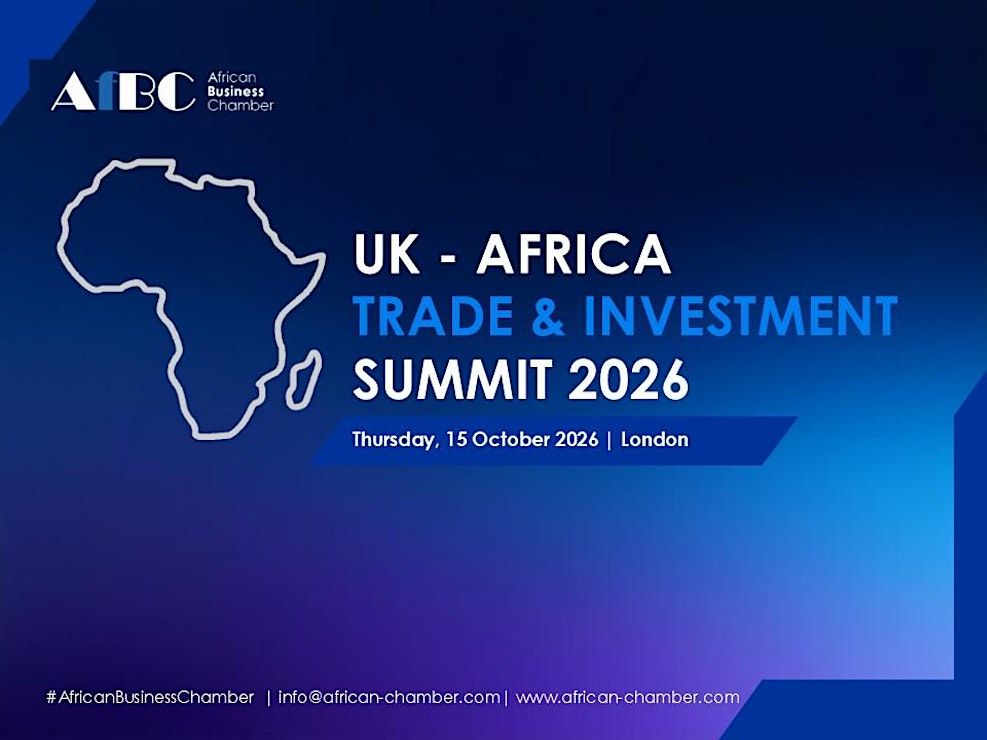 AfBC African Business Chamber

UK - AFRICA
TRADE & INVESTMENT
SUMMIT 2026

Thursday, 15 October 2026 | London

#AfricanBusinessChamber | info@african-chamber.com | www.african-chamber.com